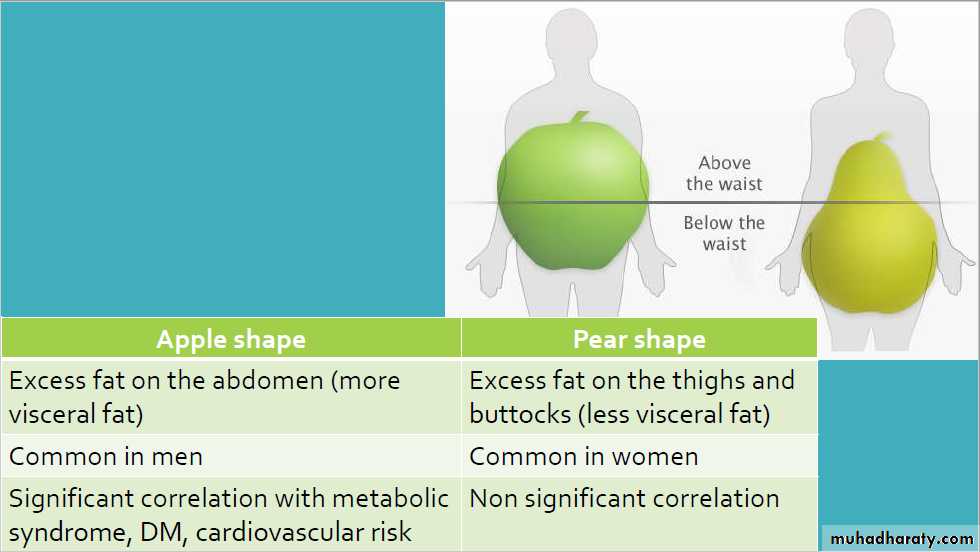 Above the waist

Below the waist

| Apple shape | Pear shape |
|---|---|
| Excess fat on the abdomen (more visceral fat) | Excess fat on the thighs and buttocks (less visceral fat) |
| Common in men | Common in women |
| Significant correlation with metabolic syndrome, DM, cardiovascular risk | Non significant correlation |

muhadharaty.com